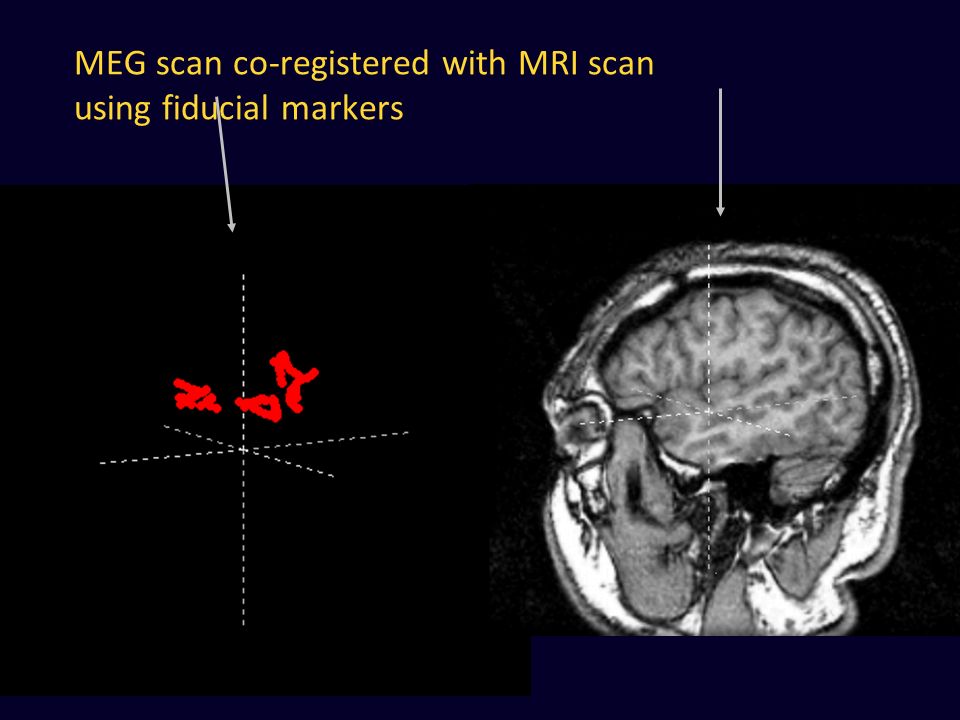 MEG scan co-registered with MRI scan using fiducial markers